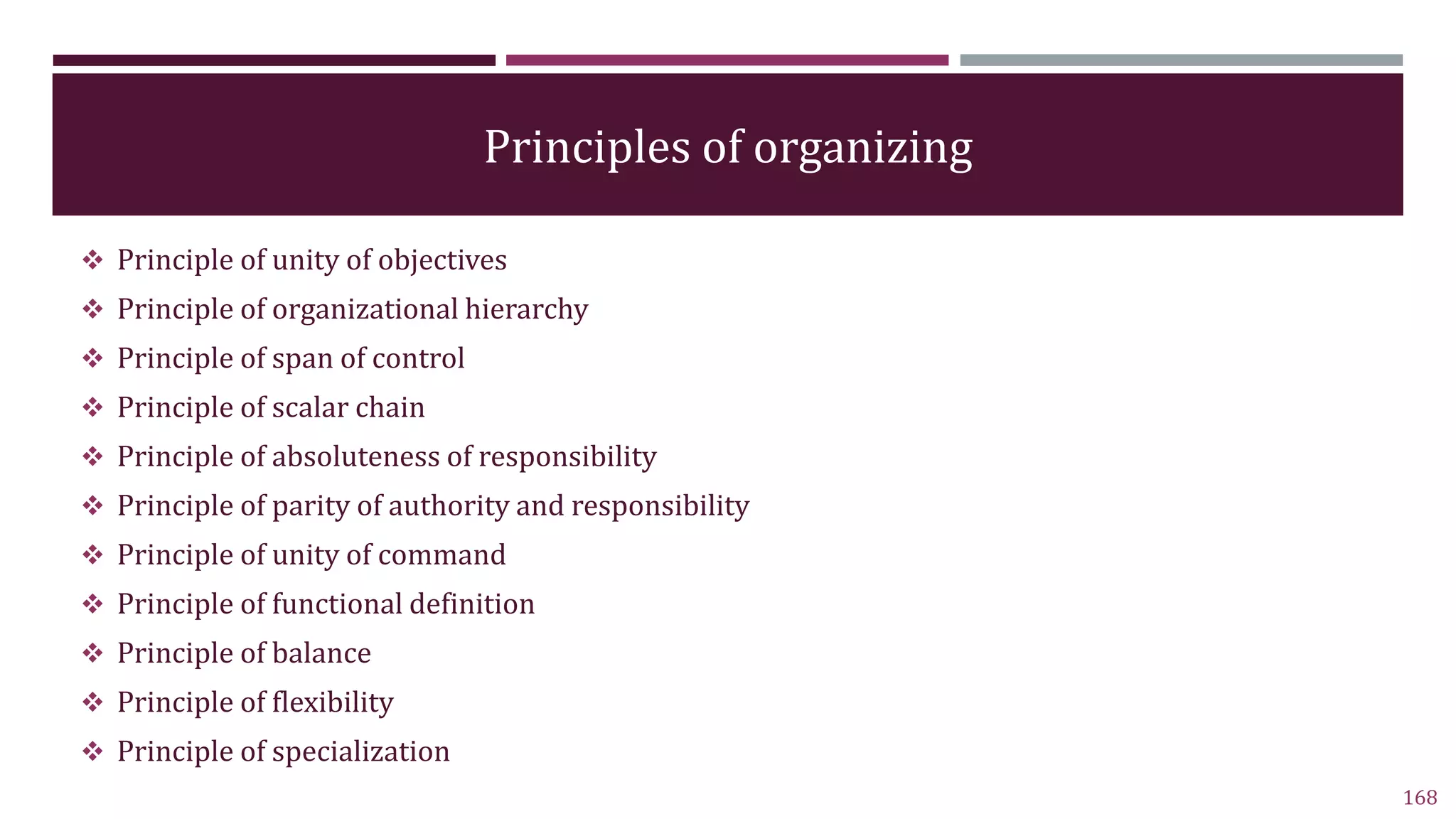 Principles of organizing

❖ Principle of unity of objectives
❖ Principle of organizational hierarchy
❖ Principle of span of control
❖ Principle of scalar chain
❖ Principle of absoluteness of responsibility
❖ Principle of parity of authority and responsibility
❖ Principle of unity of command
❖ Principle of functional definition
❖ Principle of balance
❖ Principle of flexibility
❖ Principle of specialization

168